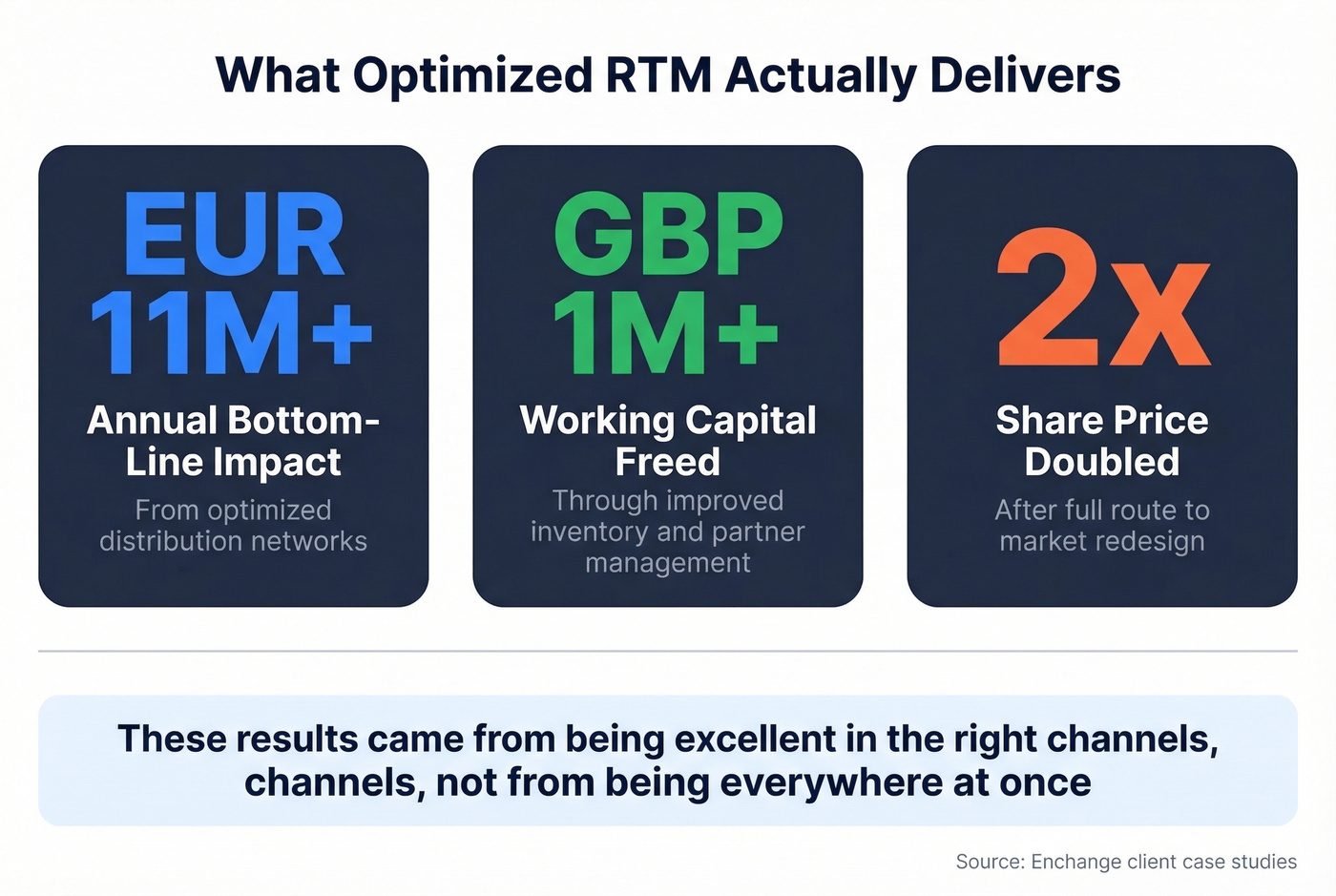 What Optimized RTM Actually Delivers

EUR 11M+
Annual Bottom-Line Impact
From optimized distribution networks

GBP 1M+
Working Capital Freed
Through improved inventory and partner management

2x
Share Price Doubled
After full route to market redesign

These results came from being excellent in the right channels, channels, not from being everywhere at once

Source: Enchange client case studies